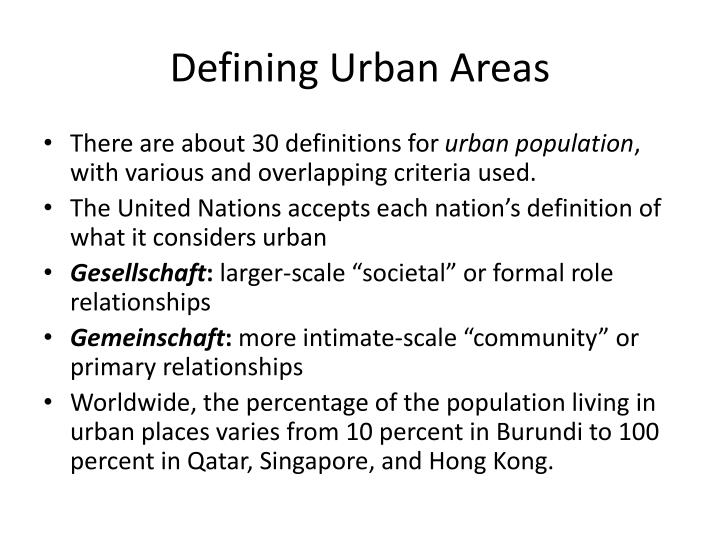 Defining Urban Areas

• There are about 30 definitions for urban population, with various and overlapping criteria used.
• The United Nations accepts each nation’s definition of what it considers urban
• Gesellschaft: larger-scale “societal” or formal role relationships
• Gemeinschaft: more intimate-scale “community” or primary relationships
• Worldwide, the percentage of the population living in urban places varies from 10 percent in Burundi to 100 percent in Qatar, Singapore, and Hong Kong.